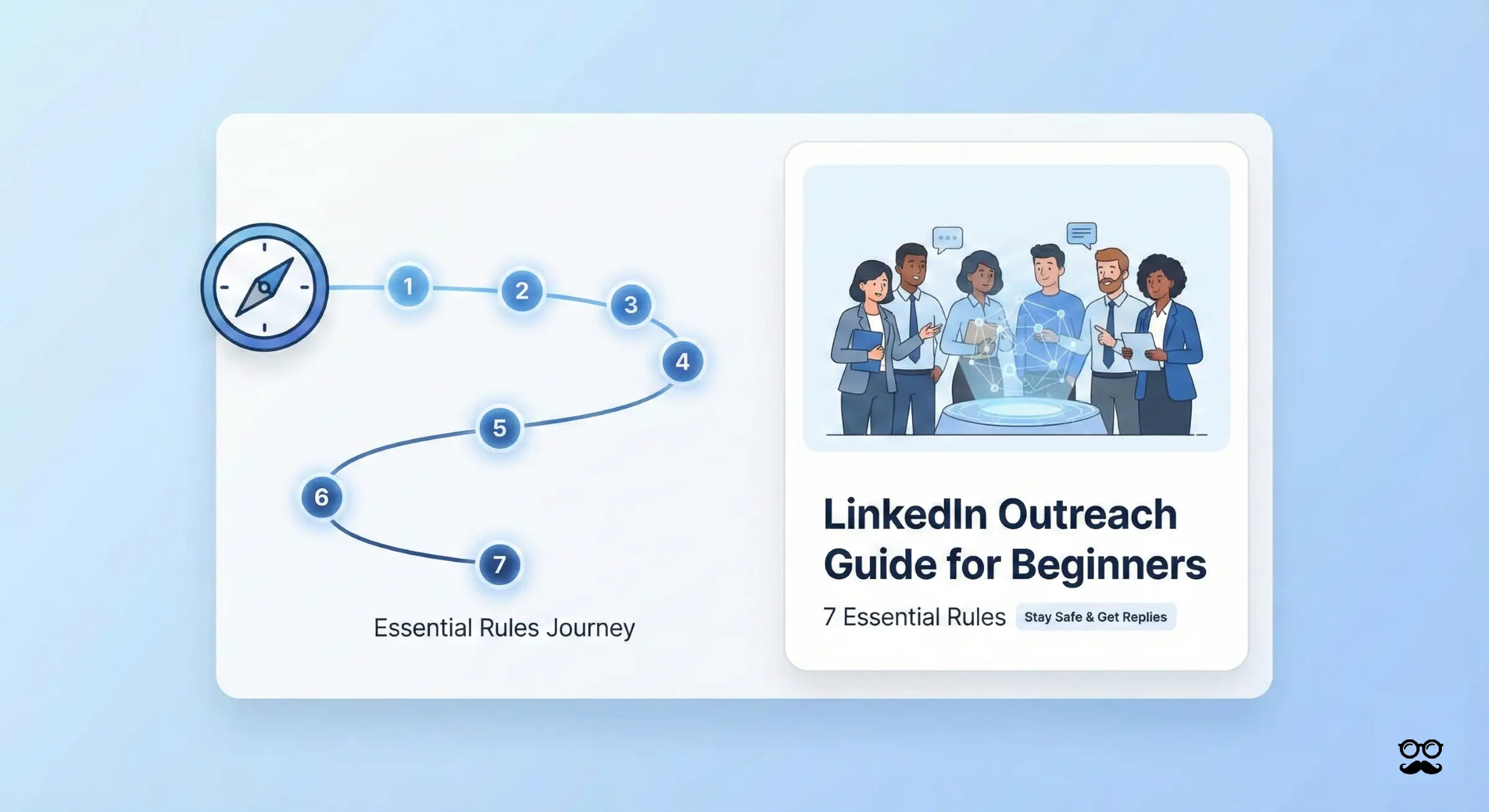 1
2
3
4
5
6
7

Essential Rules Journey

LinkedIn Outreach Guide for Beginners

7 Essential Rules Stay Safe & Get Replies